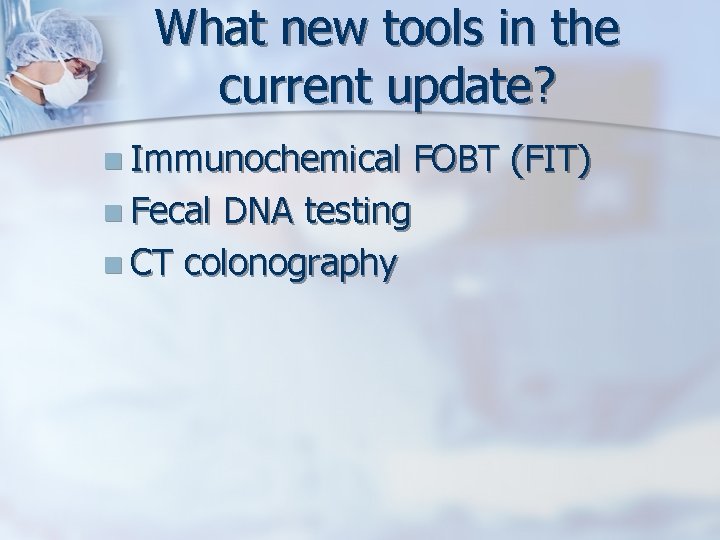 What new tools in the current update?

Immunochemical FOBT (FIT)
Fecal DNA testing
CT colonography